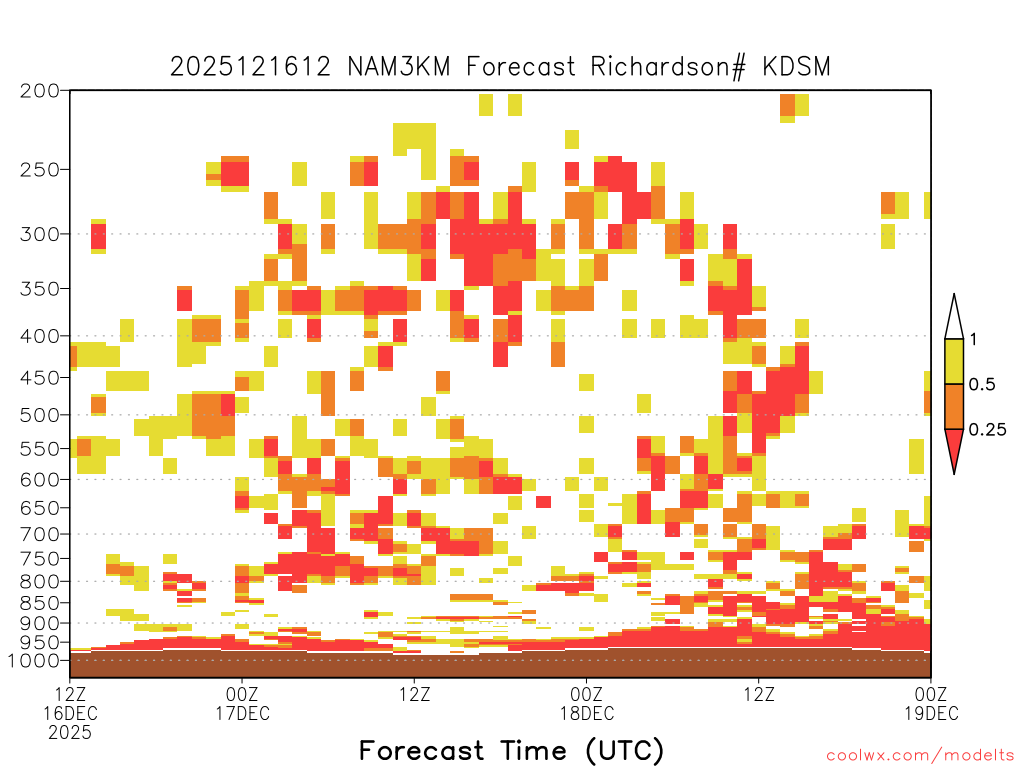 2025121612 NAM3KM Forecast Richardson# KDSM

200
250
300
350
400
450
500
550
600
650
700
750
800
850
900
950
1000

1
0.5
0.25

12Z
16DEC
2025
00Z
17DEC
12Z
00Z
18DEC
12Z
00Z
19DEC

Forecast Time (UTC)

coolwx.com/modelts